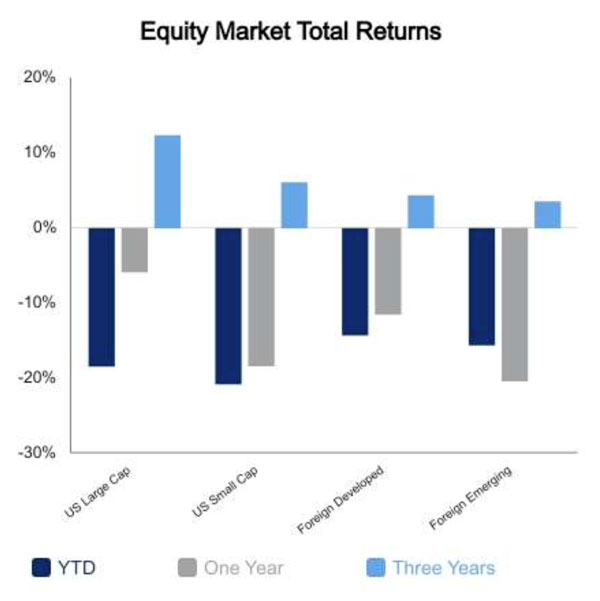 Equity Market Total Returns

20%
10%
0%
-10%
-20%
-30%

US Large Cap
US Small Cap
Foreign Developed
Foreign Emerging

YTD
One Year
Three Years